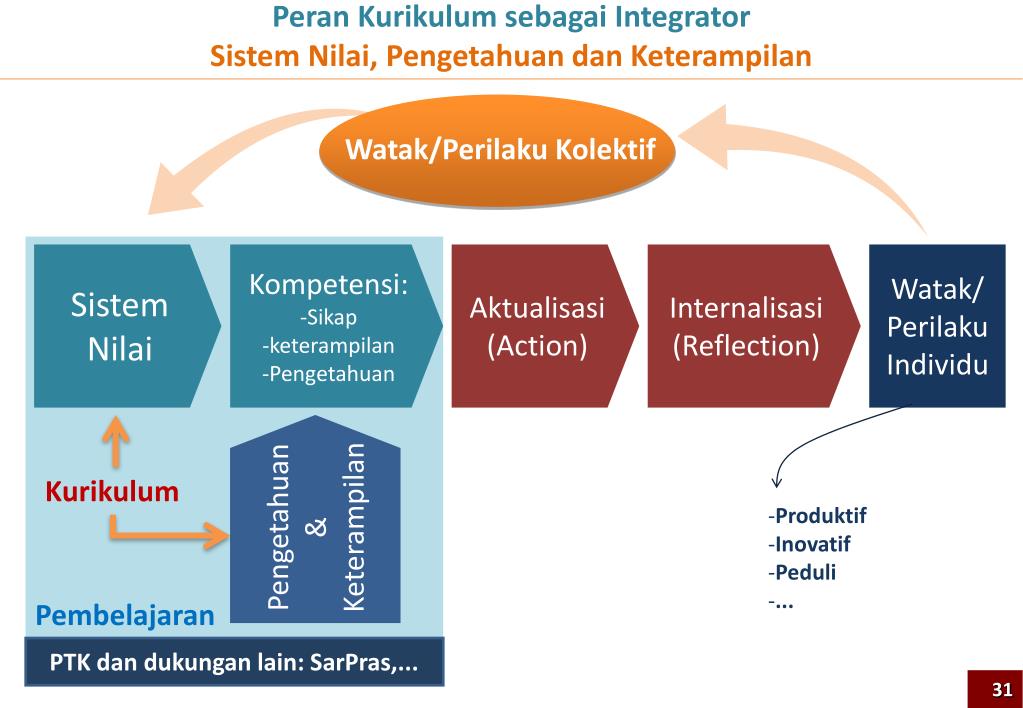 Peran Kurikulum sebagai Integrator
Sistem Nilai, Pengetahuan dan Keterampilan

Watak/Perilaku Kolektif

Sistem Nilai

Kompetensi:
-Sikap
-keterampilan
-Pengetahuan

Aktualisasi (Action)

Internalisasi (Reflection)

Watak/ Perilaku Individu

Kurikulum

Pengetahuan & Keterampilan

Pembelajaran

PTK dan dukungan lain: SarPras,...

-Produktif
-Inovatif
-Peduli
-...

31